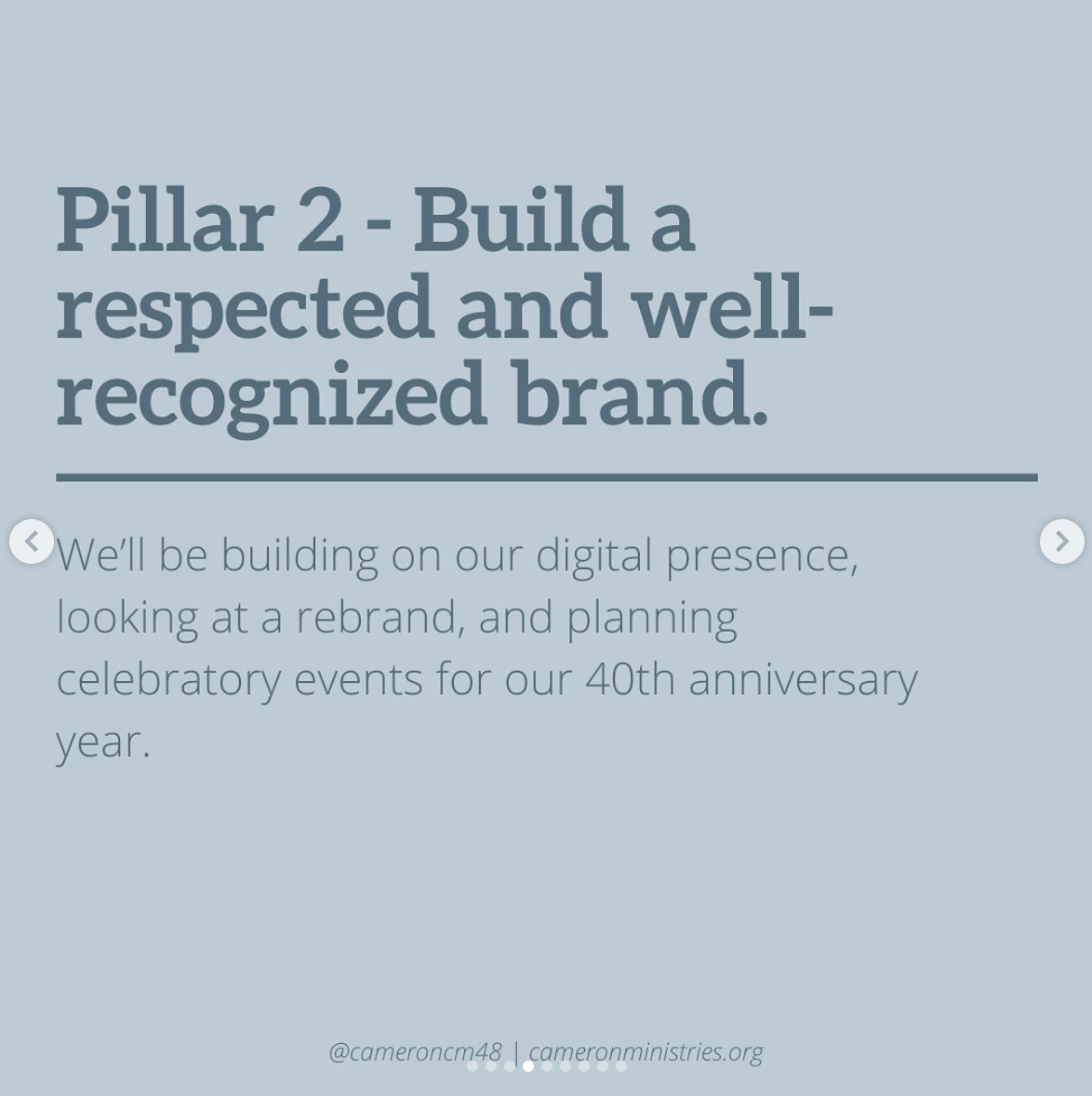 Pillar 2 - Build a respected and well-recognized brand.

We'll be building on our digital presence, looking at a rebrand, and planning celebratory events for our 40th anniversary year.

@cameroncm48 | cameronministries.org